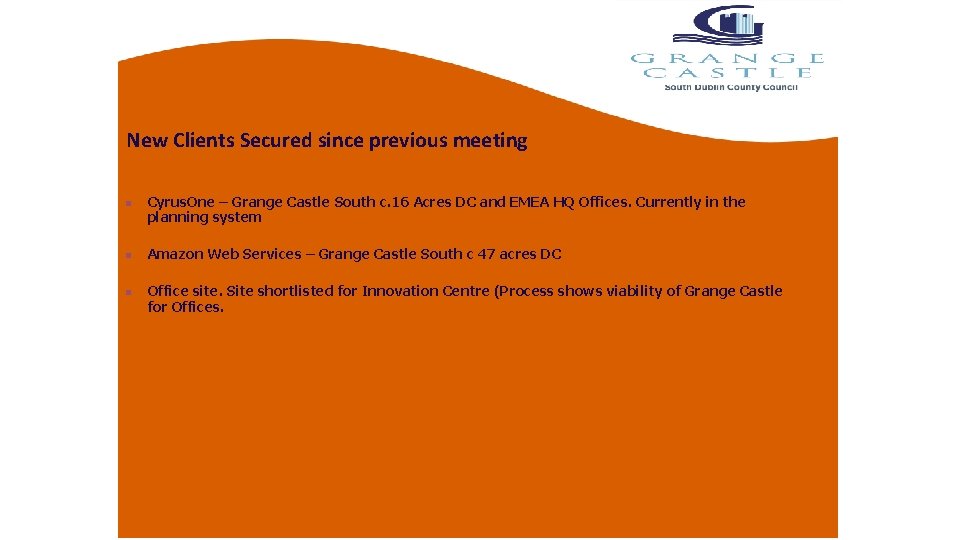 GRANGE CASTLE
South Dublin County Council

New Clients Secured since previous meeting

- CyrusOne – Grange Castle South c.16 Acres DC and EMEA HQ Offices. Currently in the planning system

- Amazon Web Services – Grange Castle South c 47 acres DC

- Office site. Site shortlisted for Innovation Centre (Process shows viability of Grange Castle for Offices.